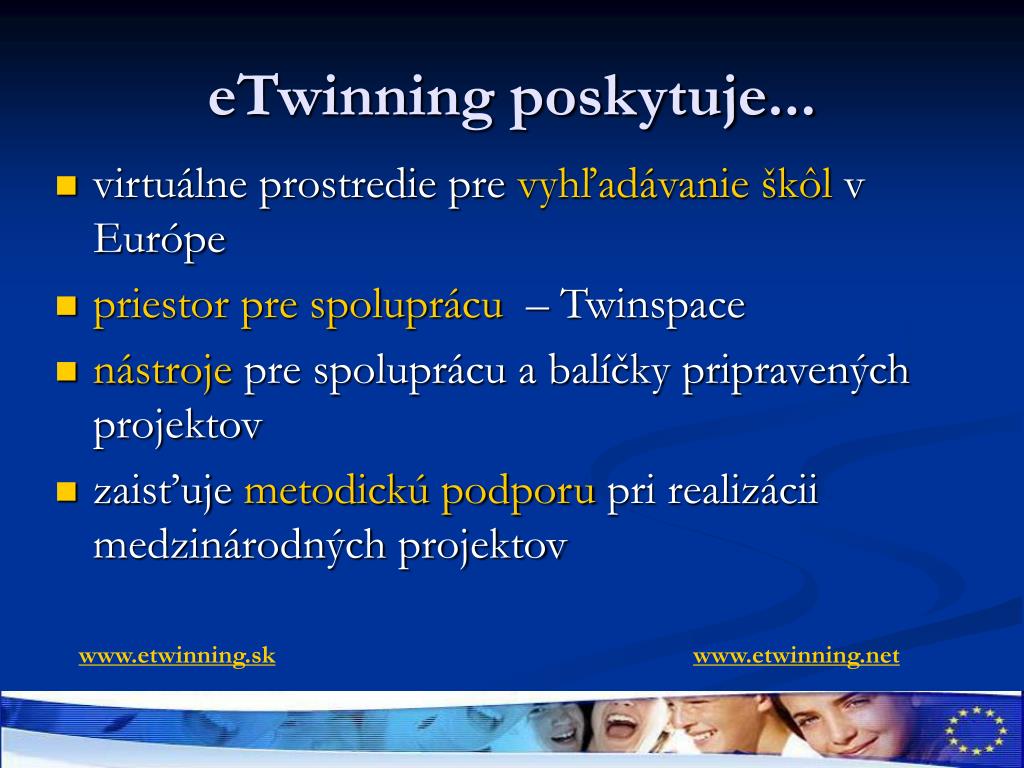 eTwinning poskytuje...

virtuálne prostredie pre vyhľadávanie škôl v Európe

priestor pre spoluprácu – Twinspace

nástroje pre spoluprácu a balíčky pripravených projektov

zaisťuje metodickú podporu pri realizácii medzinárodných projektov

www.etwinning.sk www.etwinning.net